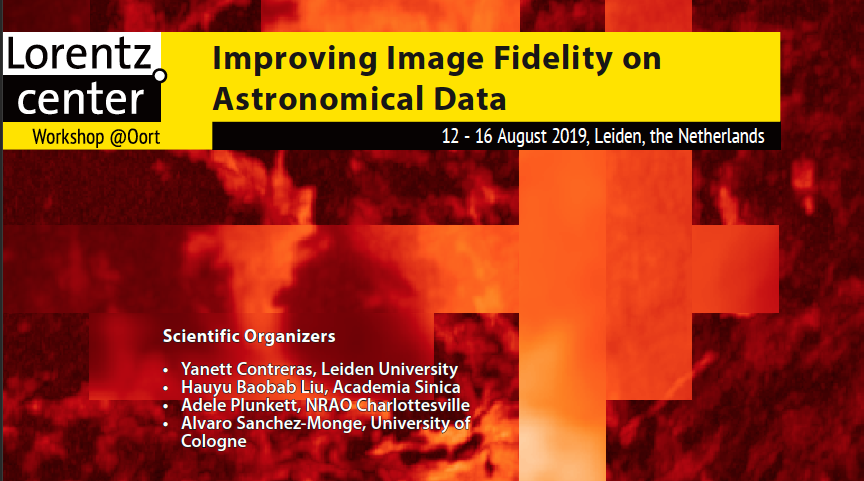 Lorentz center

Workshop @Oort

Improving Image Fidelity on Astronomical Data

12 - 16 August 2019, Leiden, the Netherlands

Scientific Organizers

• Yanett Contreras, Leiden University
• Hauyu Baobab Liu, Academia Sinica
• Adele Plunkett, NRAO Charlottesville
• Alvaro Sanchez-Monge, University of Cologne